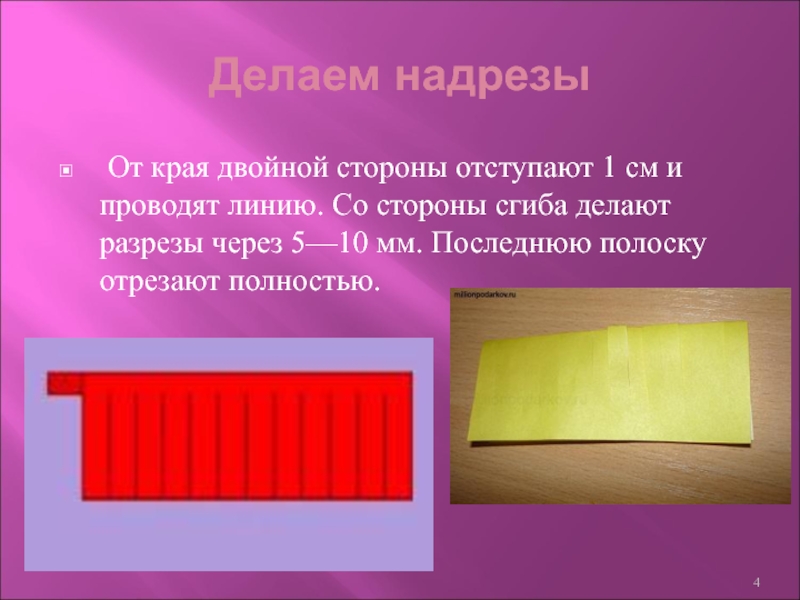 Делаем надрезы

От края двойной стороны отступают 1 см и проводят линию. Со стороны сгиба делают разрезы через 5—10 мм. Последнюю полоску отрезают полностью.

millionpodarkov.ru

4